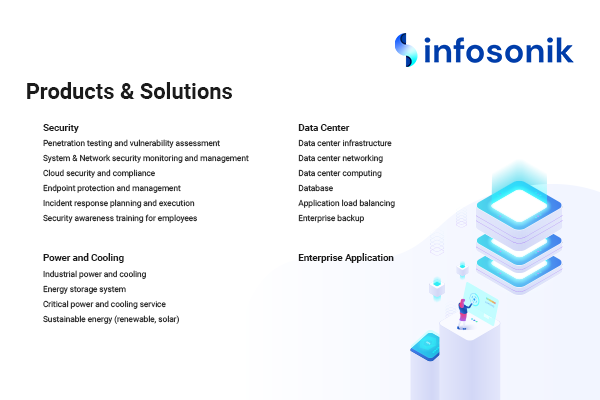 infosonik

Products & Solutions

Security
Penetration testing and vulnerability assessment
System & Network security monitoring and management
Cloud security and compliance
Endpoint protection and management
Incident response planning and execution
Security awareness training for employees

Power and Cooling
Industrial power and cooling
Energy storage system
Critical power and cooling service
Sustainable energy (renewable, solar)

Data Center
Data center infrastructure
Data center networking
Data center computing
Database
Application load balancing
Enterprise backup

Enterprise Application